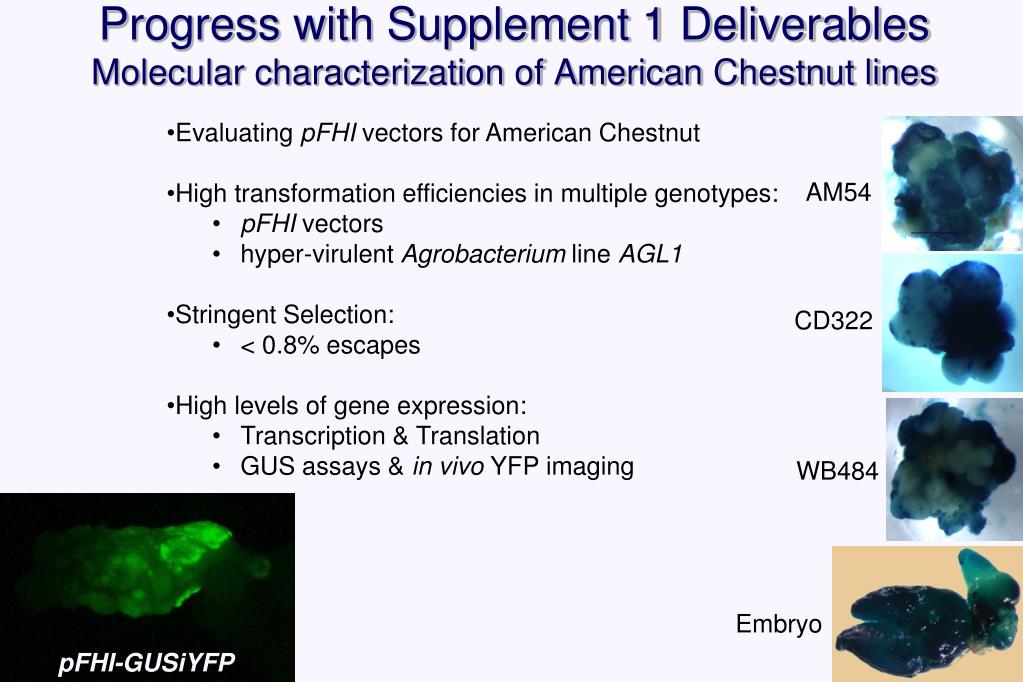 Progress with Supplement 1 Deliverables
Molecular characterization of American Chestnut lines

•Evaluating pFHI vectors for American Chestnut

•High transformation efficiencies in multiple genotypes:
• pFHI vectors
• hyper-virulent Agrobacterium line AGL1

•Stringent Selection:
• < 0.8% escapes

•High levels of gene expression:
• Transcription & Translation
• GUS assays & in vivo YFP imaging

AM54

CD322

WB484

Embryo

pFHI-GUSiYFP